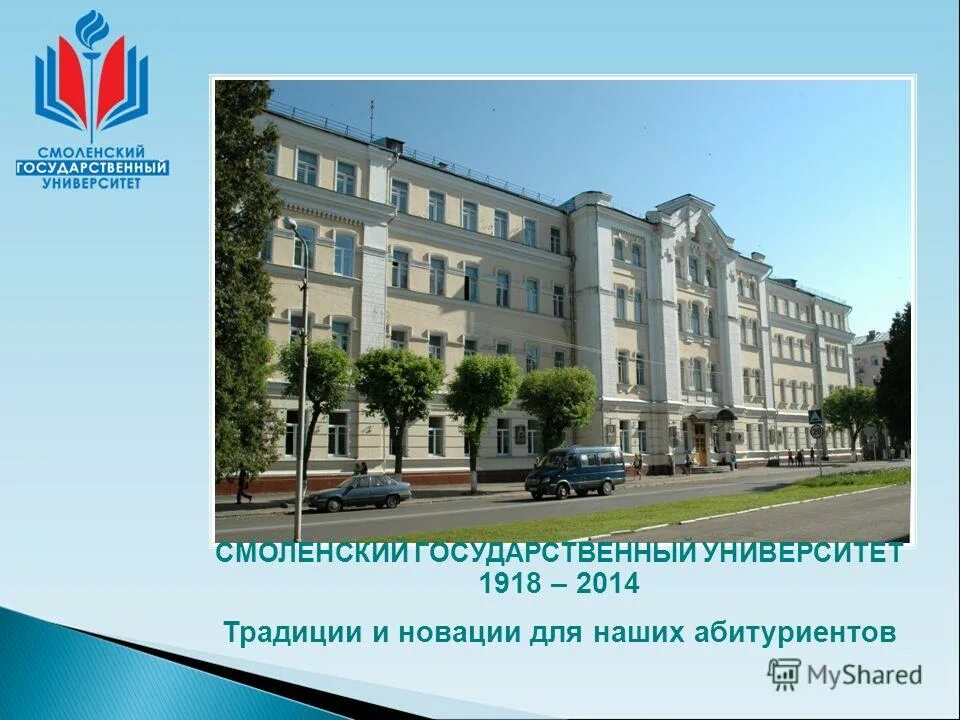 СМОЛЕНСКИЙ ГОСУДАРСТВЕННЫЙ УНИВЕРСИТЕТ

СМОЛЕНСКИЙ ГОСУДАРСТВЕННЫЙ УНИВЕРСИТЕТ
1918 – 2014

Традиции и новации для наших абитуриентов

MyShared